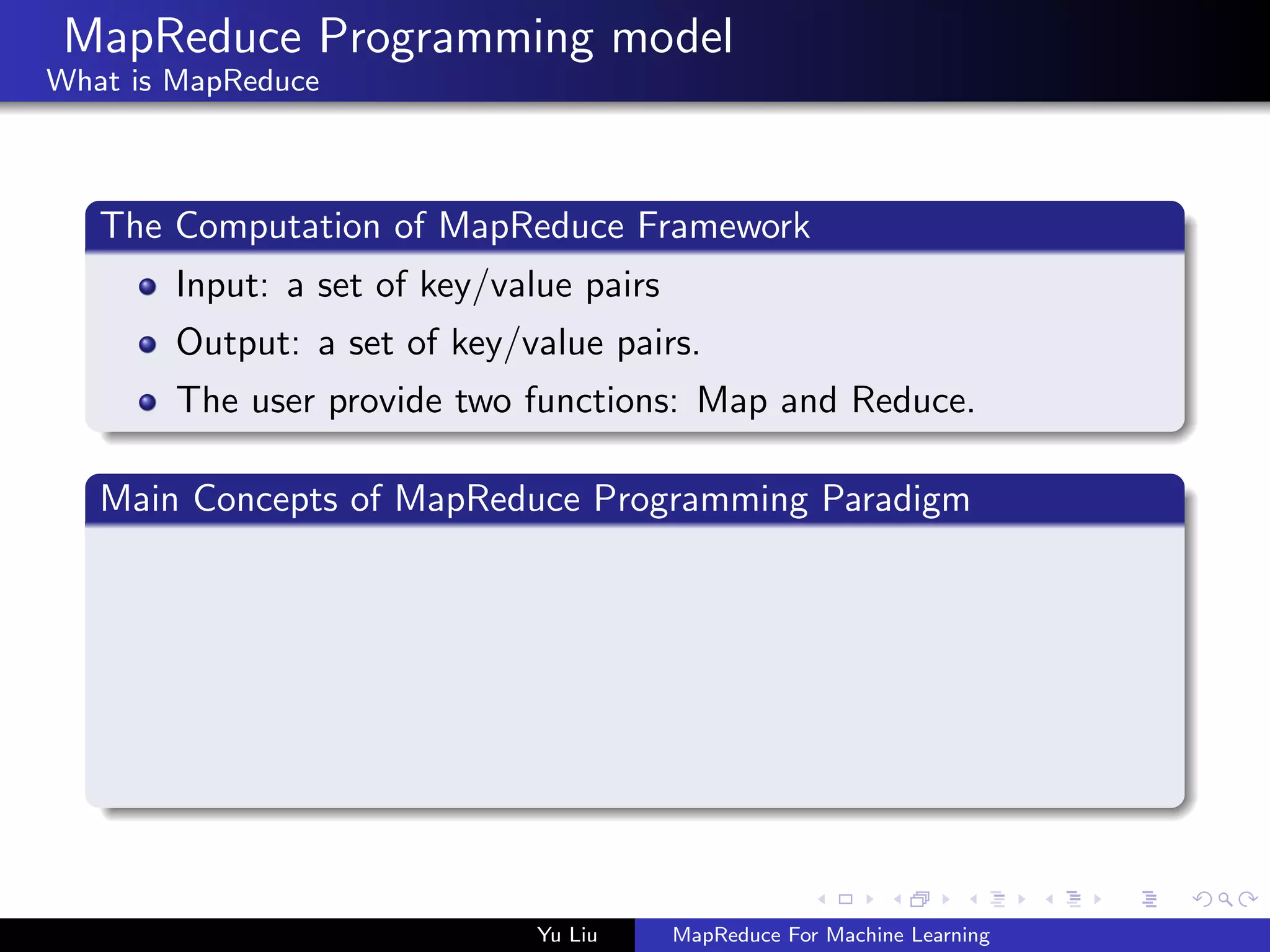 MapReduce Programming model
What is MapReduce

The Computation of MapReduce Framework

- Input: a set of key/value pairs
- Output: a set of key/value pairs.
- The user provide two functions: Map and Reduce.

Main Concepts of MapReduce Programming Paradigm

Yu Liu MapReduce For Machine Learning